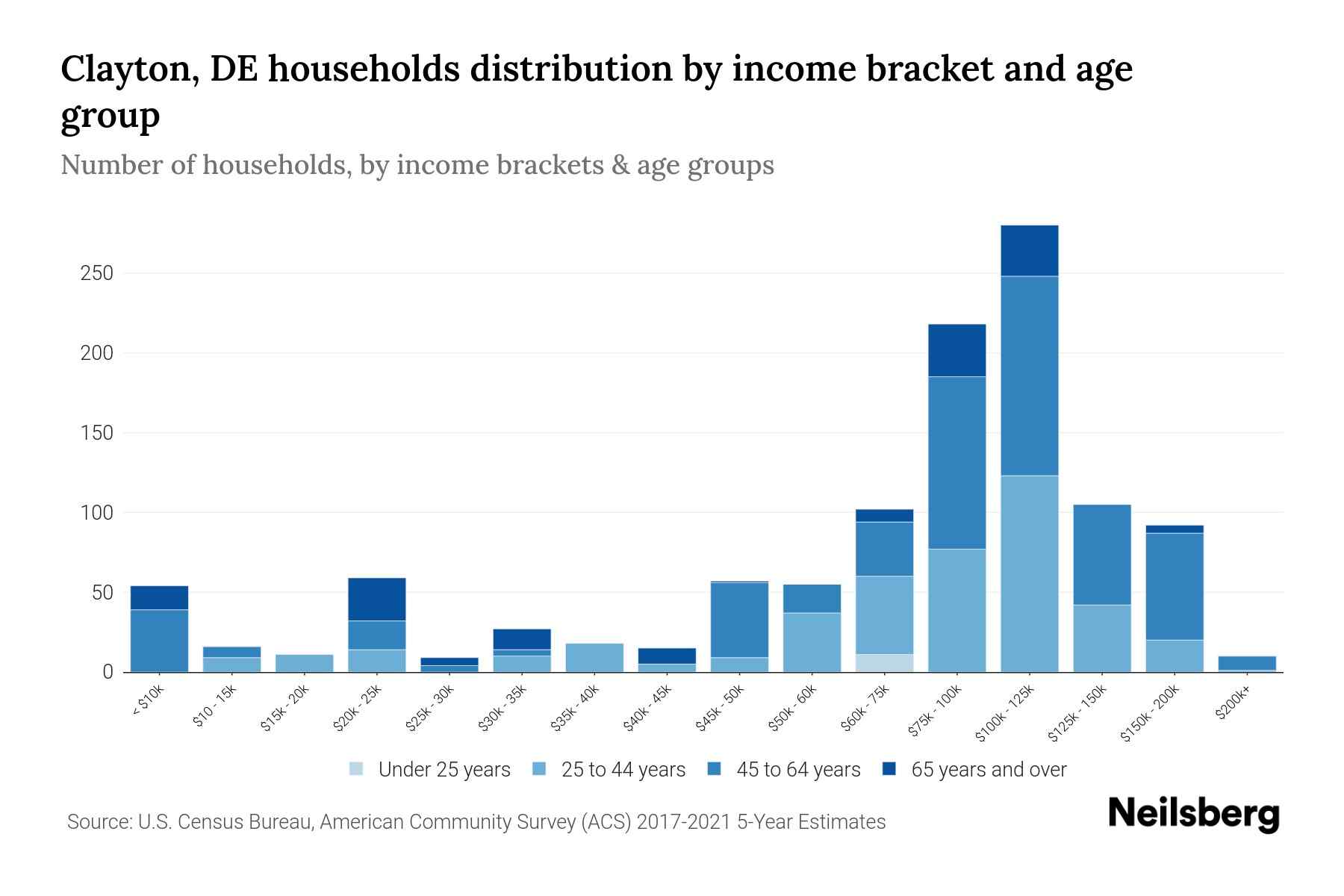 Clayton, DE households distribution by income bracket and age group

Number of households, by income brackets & age groups

250
200
150
100
50
0

< $10k
$10 - 15k
$15k - 20k
$20k - 25k
$25k - 30k
$30k - 35k
$35k - 40k
$40k - 45k
$45k - 50k
$50k - 60k
$60k - 75k
$75k - 100k
$100k - 125k
$125k - 150k
$150k - 200k
$200k+

Under 25 years
25 to 44 years
45 to 64 years
65 years and over

Source: U.S. Census Bureau, American Community Survey (ACS) 2017-2021 5-Year Estimates

Neilsberg